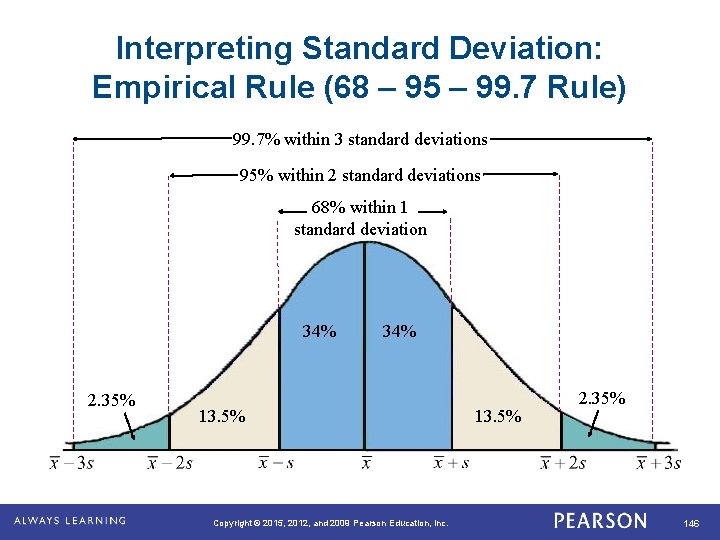 Interpreting Standard Deviation: Empirical Rule (68 – 95 – 99.7 Rule)

99.7% within 3 standard deviations

95% within 2 standard deviations

68% within 1 standard deviation

34%

34%

2.35%

13.5%

13.5%

2.35%

$\bar{x}-3s$ $\bar{x}-2s$ $\bar{x}-s$ $\bar{x}$ $\bar{x}+s$ $\bar{x}+2s$ $\bar{x}+3s$

ALWAYS LEARNING

Copyright © 2015, 2012, and 2009 Pearson Education, Inc.

PEARSON

146